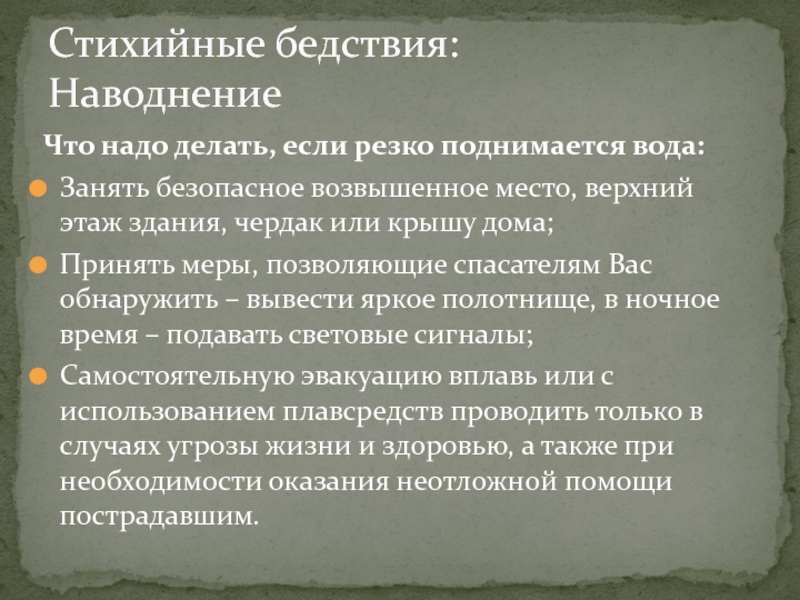 Стихийные бедствия: Наводнение

Что надо делать, если резко поднимается вода:

Занять безопасное возвышенное место, верхний этаж здания, чердак или крышу дома;

Принять меры, позволяющие спасателям Вас обнаружить – вывести яркое полотнище, в ночное время – подавать световые сигналы;

Самостоятельную эвакуацию вплавь или с использованием плавсредств проводить только в случаях угрозы жизни и здоровью, а также при необходимости оказания неотложной помощи пострадавшим.